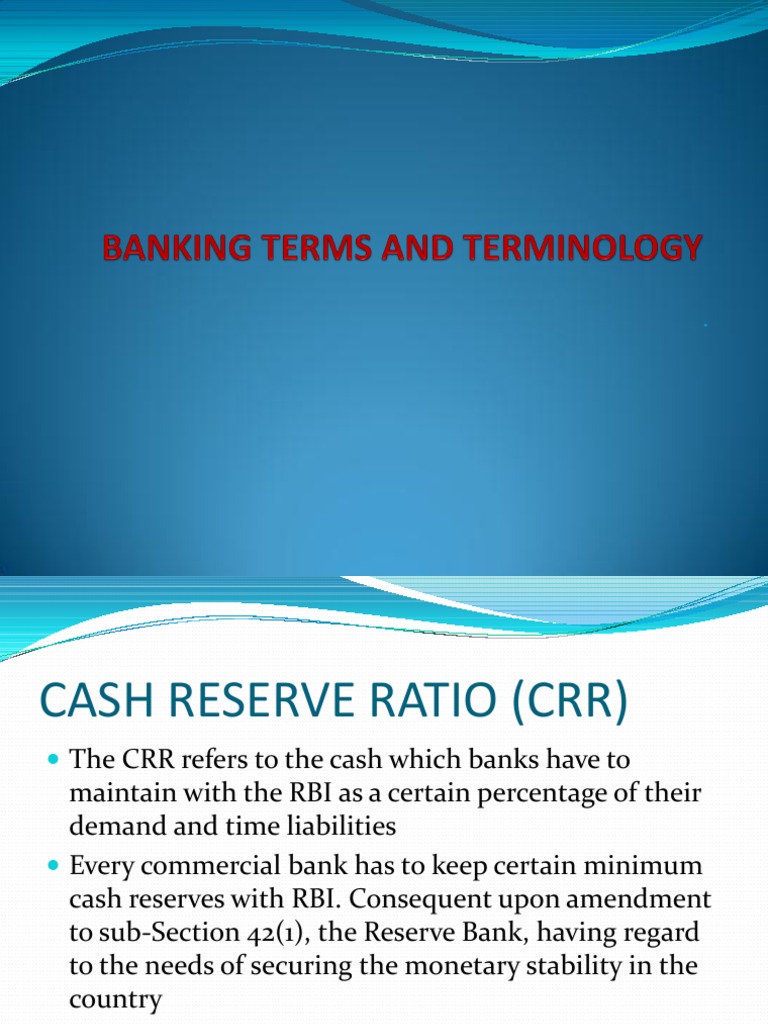 BANKING TERMS AND TERMINOLOGY

CASH RESERVE RATIO (CRR)

The CRR refers to the cash which banks have to maintain with the RBI as a certain percentage of their demand and time liabilities

Every commercial bank has to keep certain minimum cash reserves with RBI. Consequent upon amendment to sub-Section 42(1), the Reserve Bank, having regard to the needs of securing the monetary stability in the country